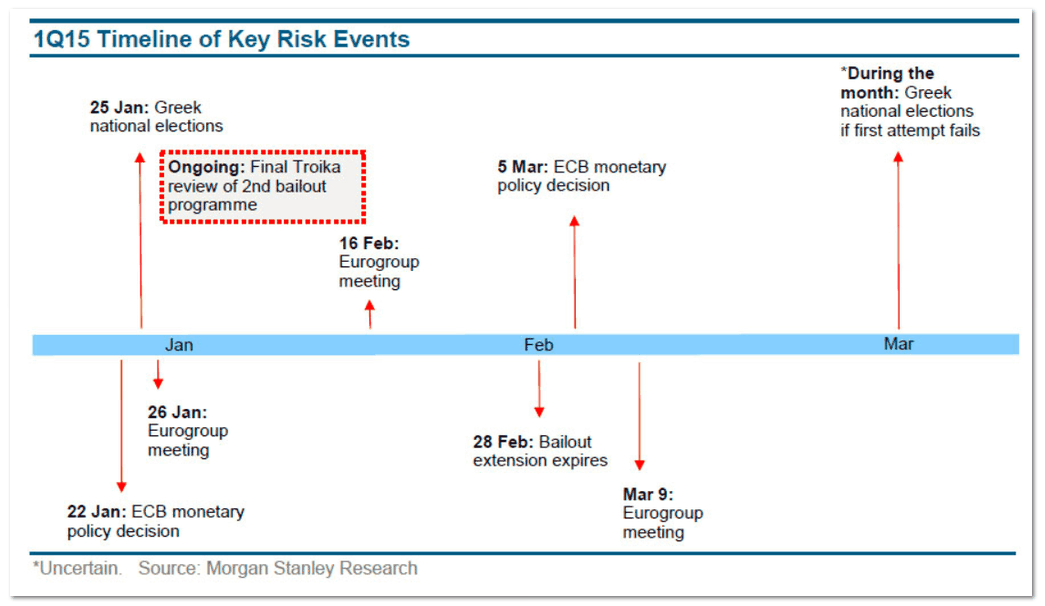 1Q15 Timeline of Key Risk Events

25 Jan: Greek national elections

Ongoing: Final Troika review of 2nd bailout programme

16 Feb: Eurogroup meeting

5 Mar: ECB monetary policy decision

*During the month: Greek national elections if first attempt fails

Jan

Feb

Mar

26 Jan: Eurogroup meeting

22 Jan: ECB monetary policy decision

28 Feb: Bailout extension expires

Mar 9: Eurogroup meeting

*Uncertain. Source: Morgan Stanley Research